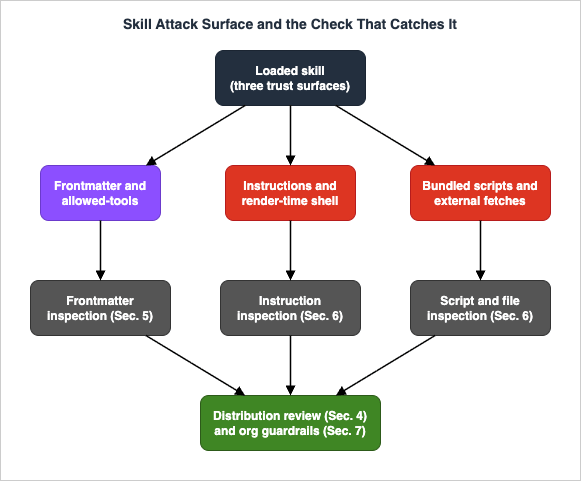 Skill Attack Surface and the Check That Catches It

Loaded skill
(three trust surfaces)

Frontmatter and allowed-tools

Instructions and render-time shell

Bundled scripts and external fetches

Frontmatter inspection (Sec. 5)

Instruction inspection (Sec. 6)

Script and file inspection (Sec. 6)

Distribution review (Sec. 4) and org guardrails (Sec. 7)